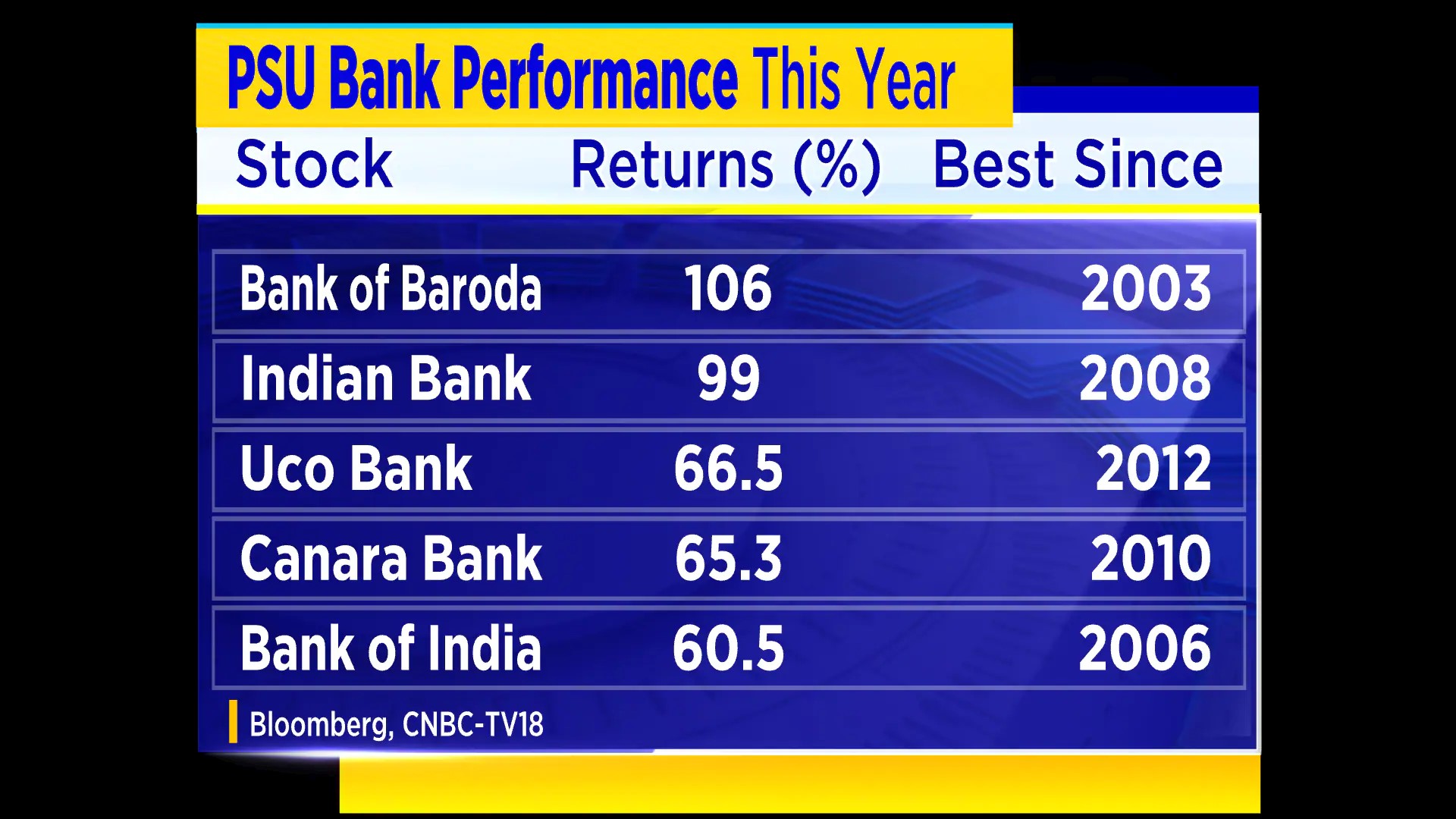 PSU Bank Performance This Year

| Stock | Returns (%) | Best Since |
|---|---|---|
| Bank of Baroda | 106 | 2003 |
| Indian Bank | 99 | 2008 |
| Uco Bank | 66.5 | 2012 |
| Canara Bank | 65.3 | 2010 |
| Bank of India | 60.5 | 2006 |

Bloomberg, CNBC-TV18